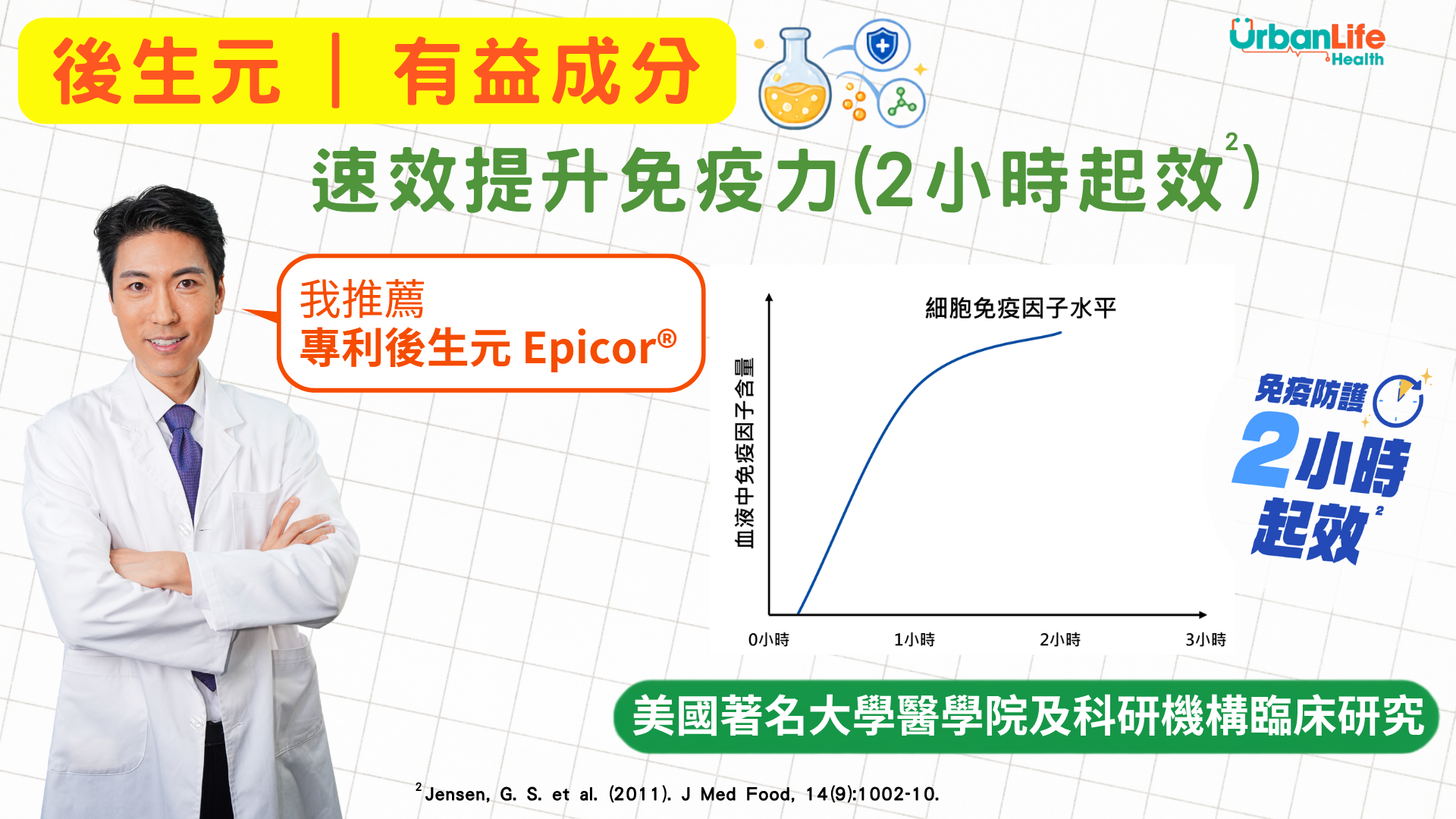 後生元 | 有益成分

UrbanLife Health

速效提升免疫力(2小時起效$^2$)

我推薦
專利後生元 Epicor®

細胞免疫因子水平

血液中免疫因子含量

0小時
1小時
2小時
3小時

免疫防護
2小時
起效$^2$

美國著名大學醫學院及科研機構臨床研究

$^2$Jensen, G. S. et al. (2011). J Med Food, 14(9):1002-10.